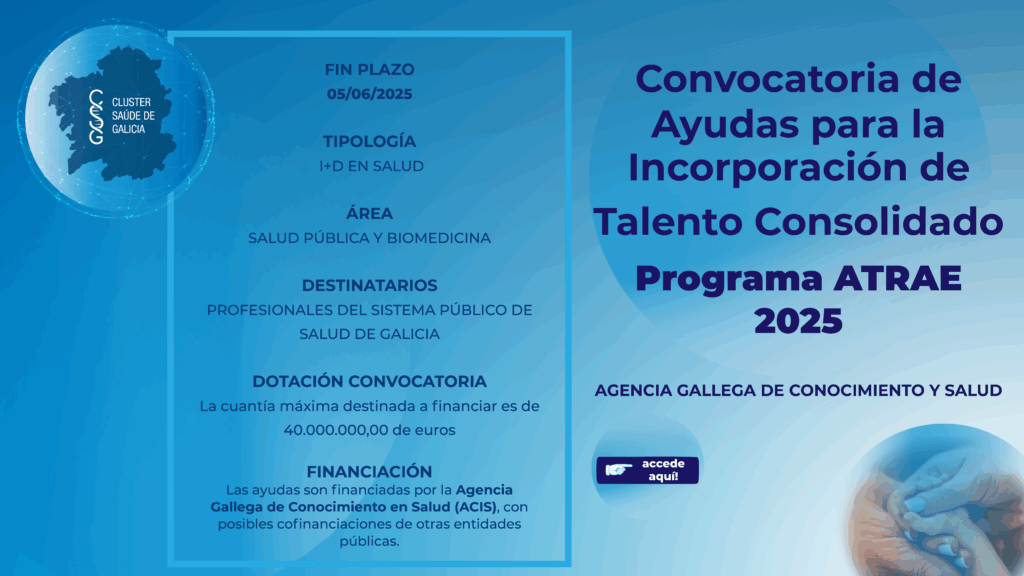 CSG CLUSTER SAÚDE DE GALICIA

FIN PLAZO
05/06/2025

TIPOLOGÍA
I+D EN SALUD

ÁREA
SALUD PÚBLICA Y BIOMEDICINA

DESTINATARIOS
PROFESIONALES DEL SISTEMA PÚBLICO DE SALUD DE GALICIA

DOTACIÓN CONVOCATORIA
La cuantía máxima destinada a financiar es de 40.000.000,00 de euros

FINANCIACIÓN
Las ayudas son financiadas por la Agencia Gallega de Conocimiento en Salud (ACIS), con posibles cofinanciaciones de otras entidades públicas.

Convocatoria de Ayudas para la Incorporación de Talento Consolidado

Programa ATRAE 2025

AGENCIA GALLEGA DE CONOCIMIENTO Y SALUD

accede aquí!